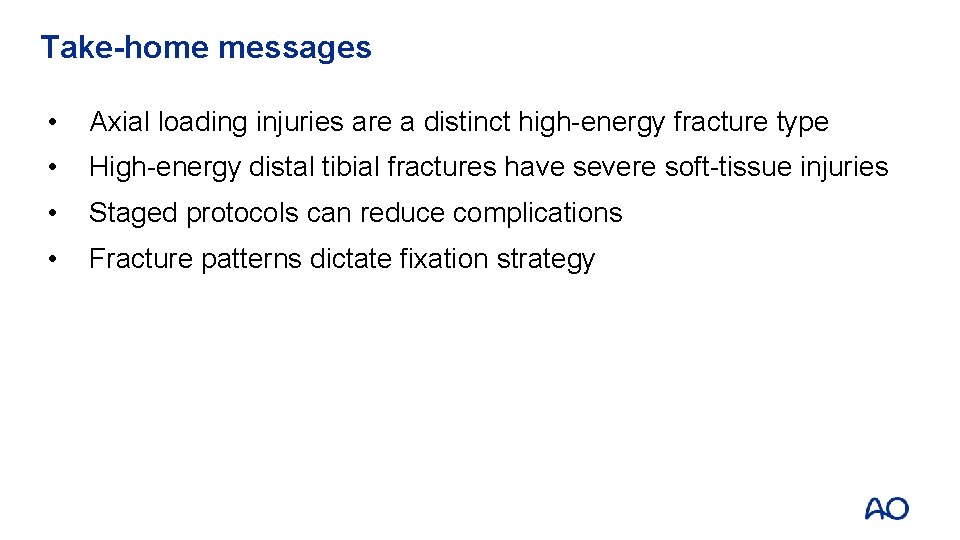 Take-home messages

• Axial loading injuries are a distinct high-energy fracture type

• High-energy distal tibial fractures have severe soft-tissue injuries

• Staged protocols can reduce complications

• Fracture patterns dictate fixation strategy

AO